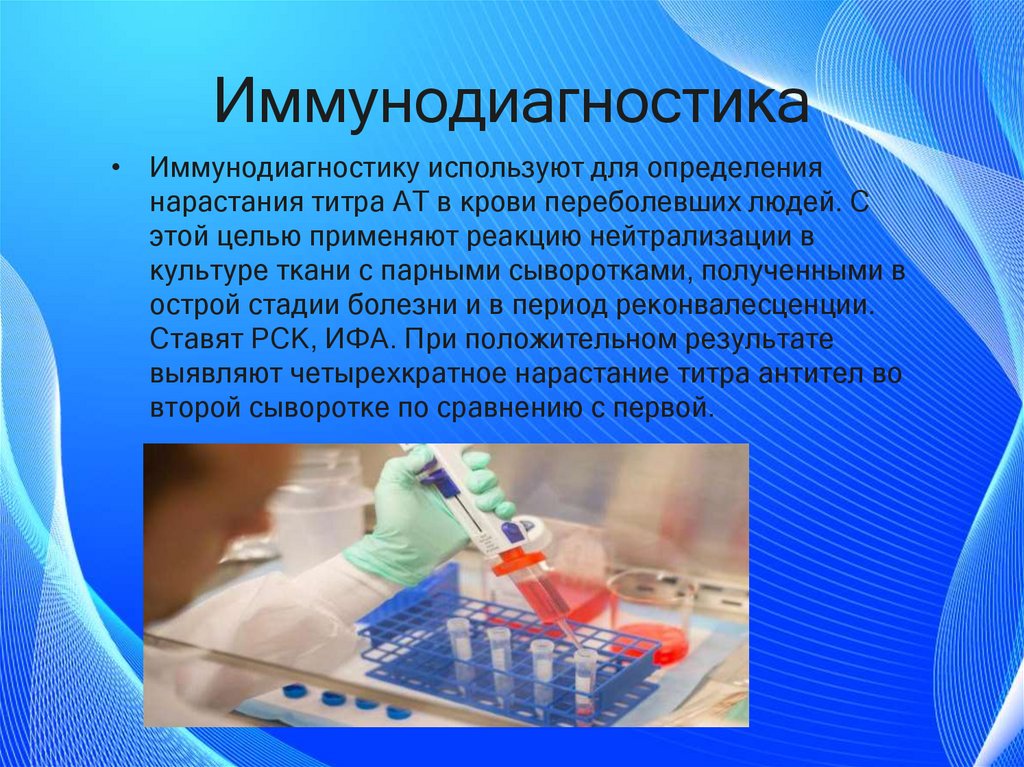 Иммунодиагностика

• Иммунодиагностику используют для определения нарастания титра АТ в крови переболевших людей. С этой целью применяют реакцию нейтрализации в культуре ткани с парными сыворотками, полученными в острой стадии болезни и в период реконвалесценции. Ставят РСК, ИФА. При положительном результате выявляют четырехкратное нарастание титра антител во второй сыворотке по сравнению с первой.